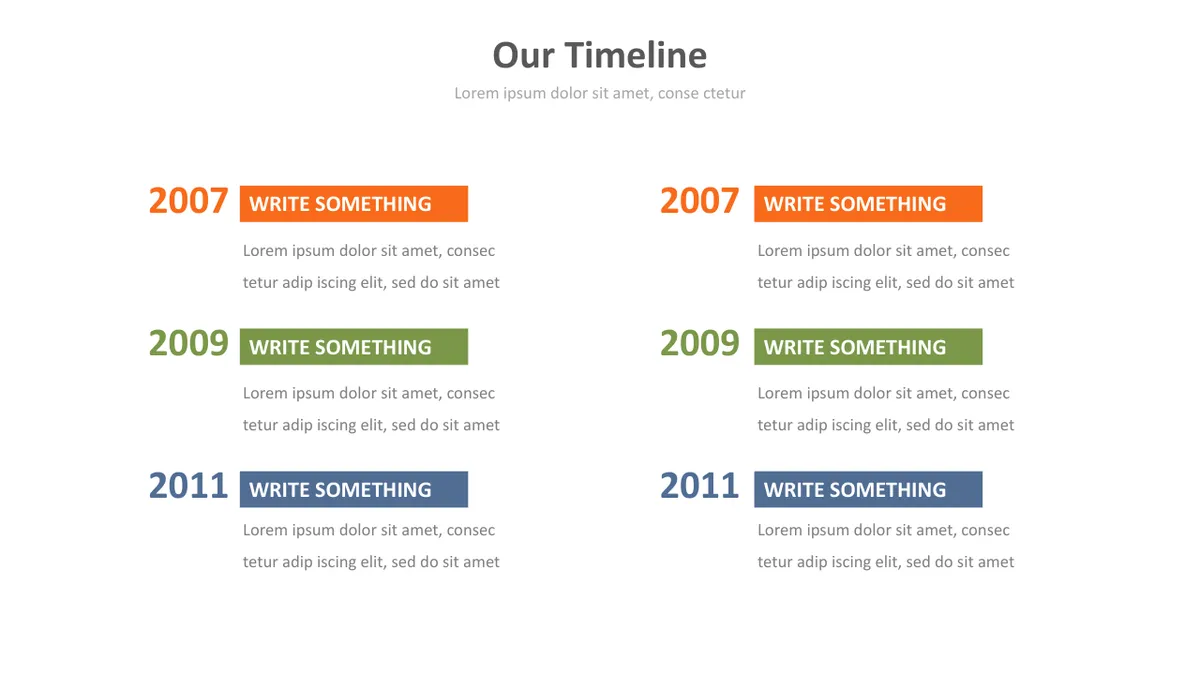 Our Timeline

Lorem ipsum dolor sit amet, conse ctetur

2007 WRITE SOMETHING

Lorem ipsum dolor sit amet, consec tetur adip iscing elit, sed do sit amet

2009 WRITE SOMETHING

Lorem ipsum dolor sit amet, consec tetur adip iscing elit, sed do sit amet

2011 WRITE SOMETHING

Lorem ipsum dolor sit amet, consec tetur adip iscing elit, sed do sit amet

2007 WRITE SOMETHING

Lorem ipsum dolor sit amet, consec tetur adip iscing elit, sed do sit amet

2009 WRITE SOMETHING

Lorem ipsum dolor sit amet, consec tetur adip iscing elit, sed do sit amet

2011 WRITE SOMETHING

Lorem ipsum dolor sit amet, consec tetur adip iscing elit, sed do sit amet